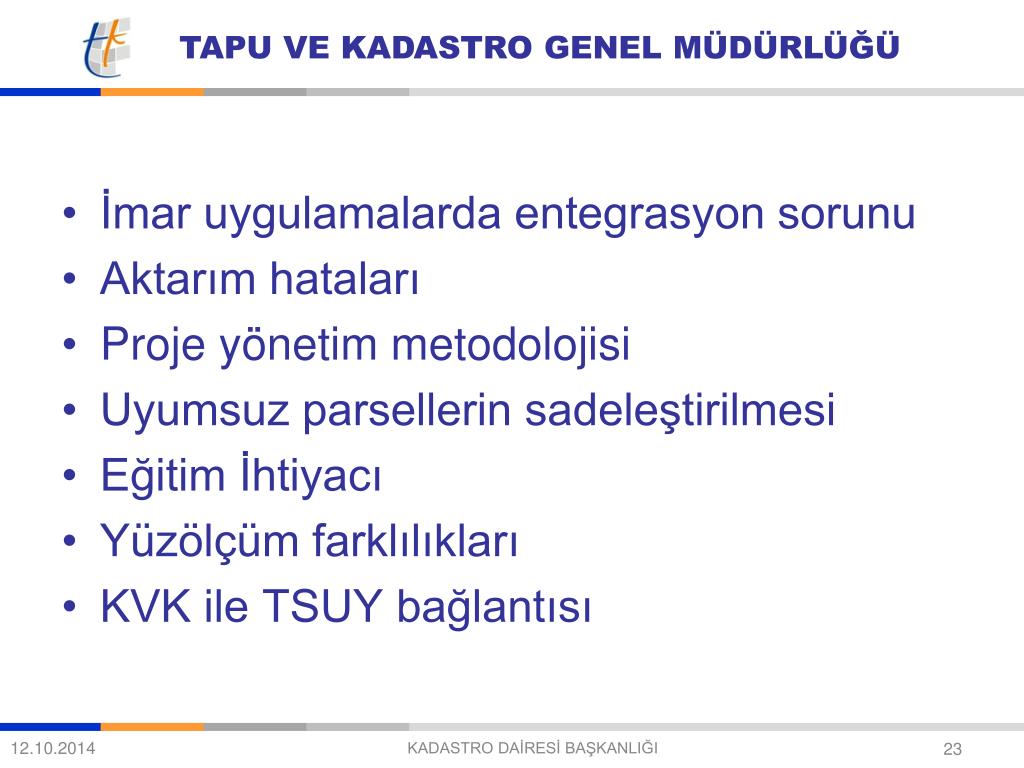 TAPU VE KADASTRO GENEL MÜDÜRLÜĞÜ

• İmar uygulamalarda entegrasyon sorunu
• Aktarım hataları
• Proje yönetim metodolojisi
• Uyumsuz parsellerin sadeleştirilmesi
• Eğitim İhtiyacı
• Yüzölçüm farklılıkları
• KVK ile TSUY bağlantısı

12.10.2014
KADASTRO DAİRESİ BAŞKANLIĞI
23